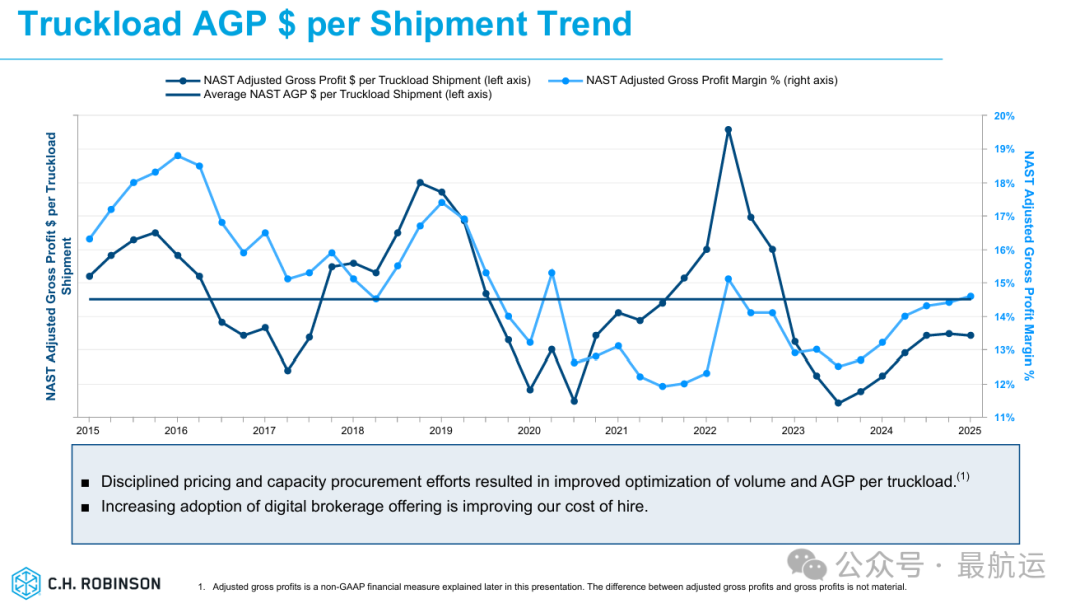 Truckload AGP $ per Shipment Trend

NAST Adjusted Gross Profit $ per Truckload Shipment (left axis)
NAST Adjusted Gross Profit Margin % (right axis)
Average NAST AGP $ per Truckload Shipment (left axis)

NAST Adjusted Gross Profit $ per Truckload Shipment

NAST Adjusted Gross Profit Margin %

20%
19%
18%
17%
16%
15%
14%
13%
12%
11%

2015
2016
2017
2018
2019
2020
2021
2022
2023
2024
2025

■ Disciplined pricing and capacity procurement efforts resulted in improved optimization of volume and AGP per truckload.$^{(1)}$
■ Increasing adoption of digital brokerage offering is improving our cost of hire.

C.H. ROBINSON

1. Adjusted gross profits is a non-GAAP financial measure explained later in this presentation. The difference between adjusted gross profits and gross profits is not material.

公众号 · 最航运